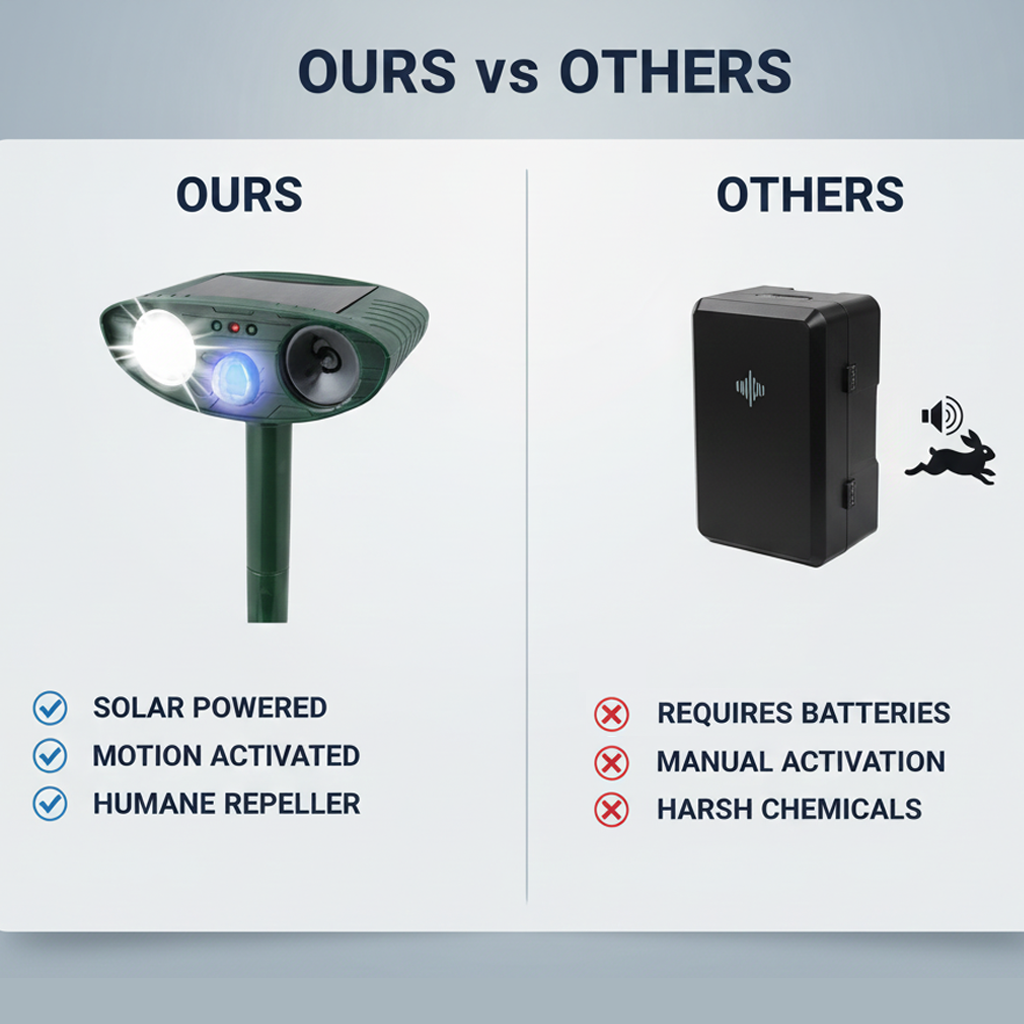 OURS vs OTHERS

OURS

SOLAR POWERED
MOTION ACTIVATED
HUMANE REPELLER

OTHERS

REQUIRES BATTERIES
MANUAL ACTIVATION
HARSH CHEMICALS